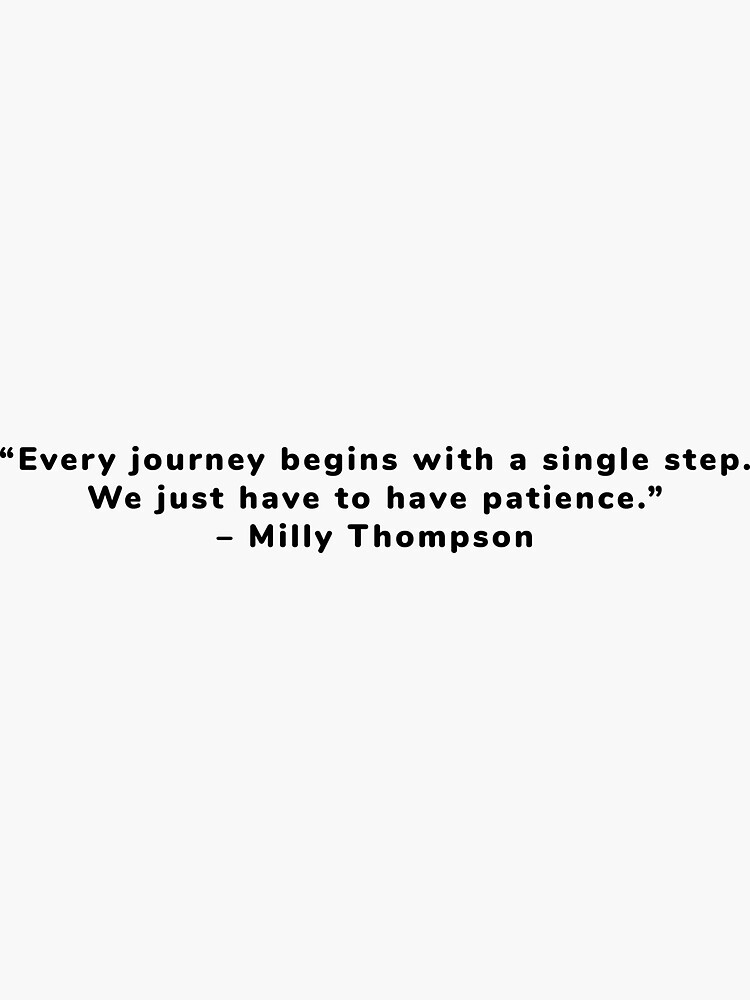 “Every journey begins with a single step. We just have to have patience.”
– Milly Thompson